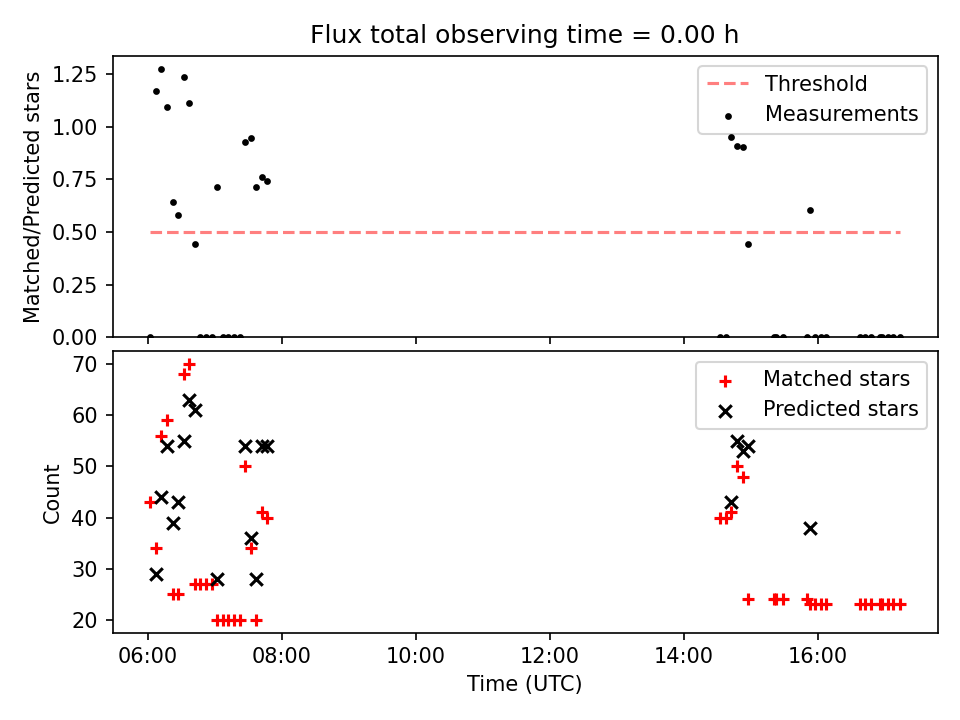 Flux total observing time = 0.00 h

Matched/Predicted stars

1.25
1.00
0.75
0.50
0.25
0.00

Threshold
Measurements

Count

70
60
50
40
30
20

Matched stars
Predicted stars

06:00
08:00
10:00
12:00
14:00
16:00

Time (UTC)